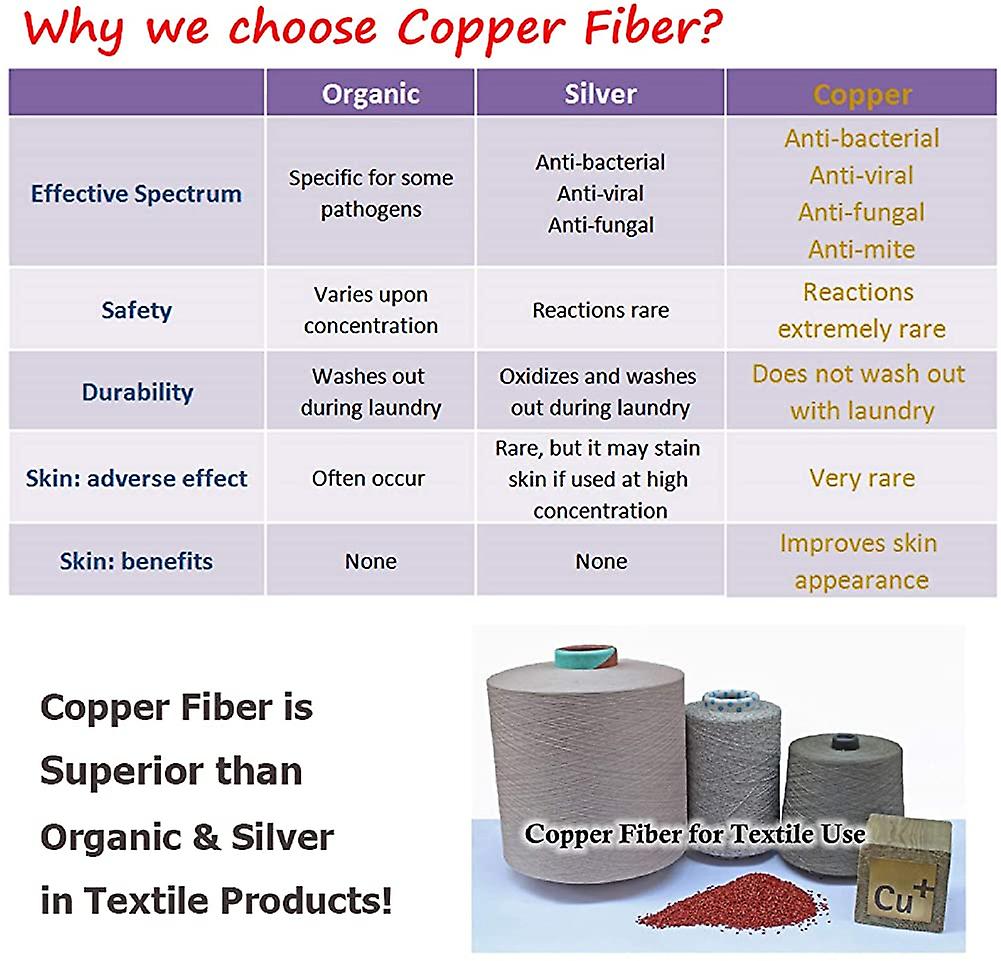 Why we choose Copper Fiber?

| | Organic | Silver | Copper |
|---|---|---|---|
| Effective Spectrum | Specific for some pathogens | Anti-bacterial Anti-viral Anti-fungal | Anti-bacterial Anti-viral Anti-fungal Anti-mite |
| Safety | Varies upon concentration | Reactions rare | Reactions extremely rare |
| Durability | Washes out during laundry | Oxidizes and washes out during laundry | Does not wash out with laundry |
| Skin: adverse effect | Often occur | Rare, but it may stain skin if used at high concentration | Very rare |
| Skin: benefits | None | None | Improves skin appearance |

Copper Fiber is Superior than Organic & Silver in Textile Products!

Copper Fiber for Textile Use

$Cu^+$